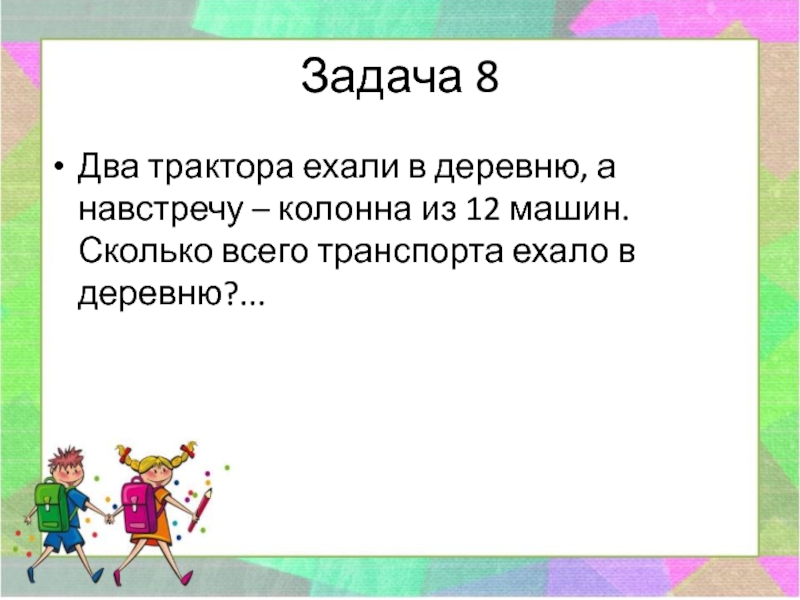 Задача 8

• Два трактора ехали в деревню, а навстречу – колонна из 12 машин. Сколько всего транспорта ехало в деревню?...